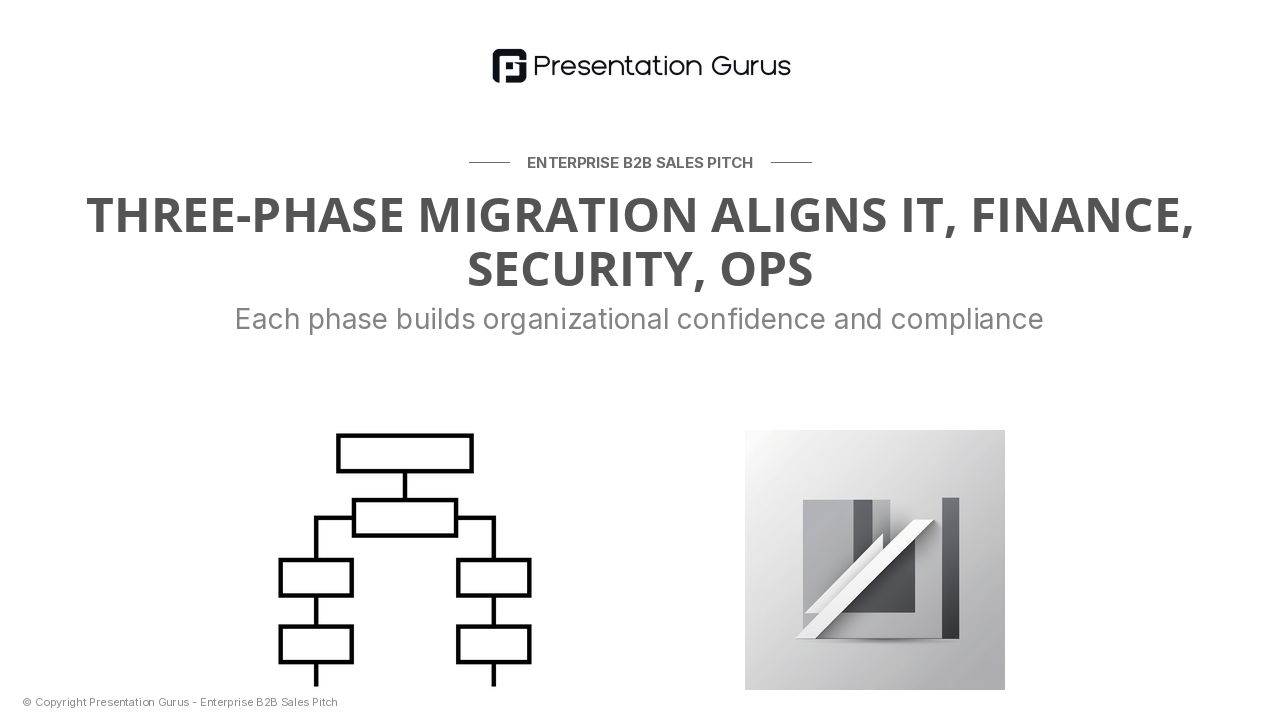 Presentation Gurus

ENTERPRISE B2B SALES PITCH

THREE-PHASE MIGRATION ALIGNS IT, FINANCE, SECURITY, OPS

Each phase builds organizational confidence and compliance

© Copyright Presentation Gurus - Enterprise B2B Sales Pitch